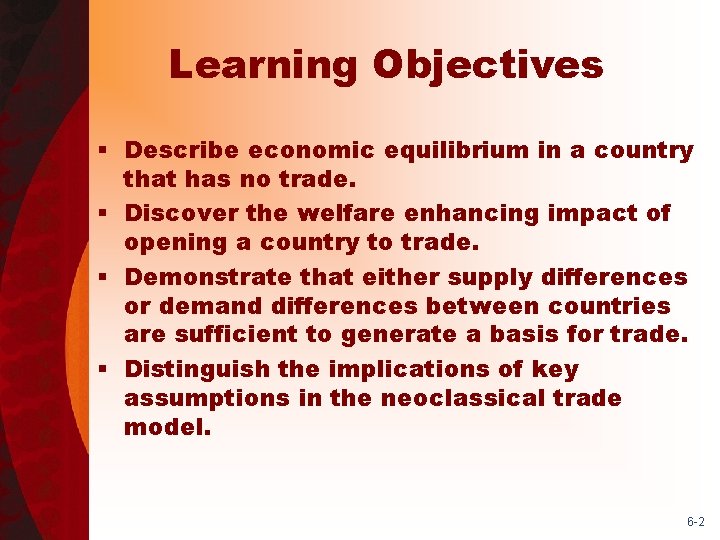 Learning Objectives

▪ Describe economic equilibrium in a country that has no trade.
▪ Discover the welfare enhancing impact of opening a country to trade.
▪ Demonstrate that either supply differences or demand differences between countries are sufficient to generate a basis for trade.
▪ Distinguish the implications of key assumptions in the neoclassical trade model.

6-2